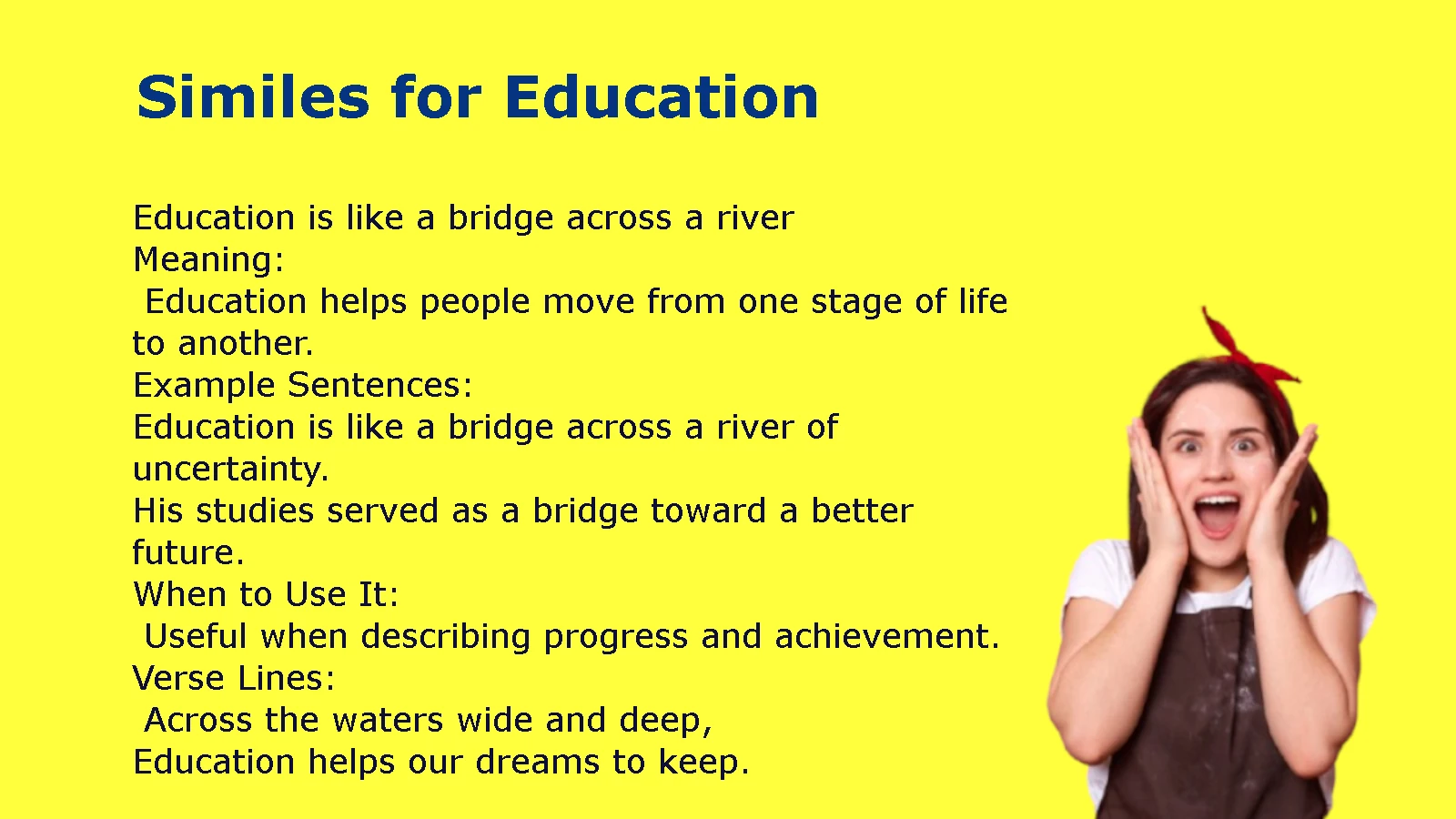 Similes for Education

Education is like a bridge across a river
Meaning:
Education helps people move from one stage of life to another.
Example Sentences:
Education is like a bridge across a river of uncertainty.
His studies served as a bridge toward a better future.
When to Use It:
Useful when describing progress and achievement.
Verse Lines:
Across the waters wide and deep,
Education helps our dreams to keep.